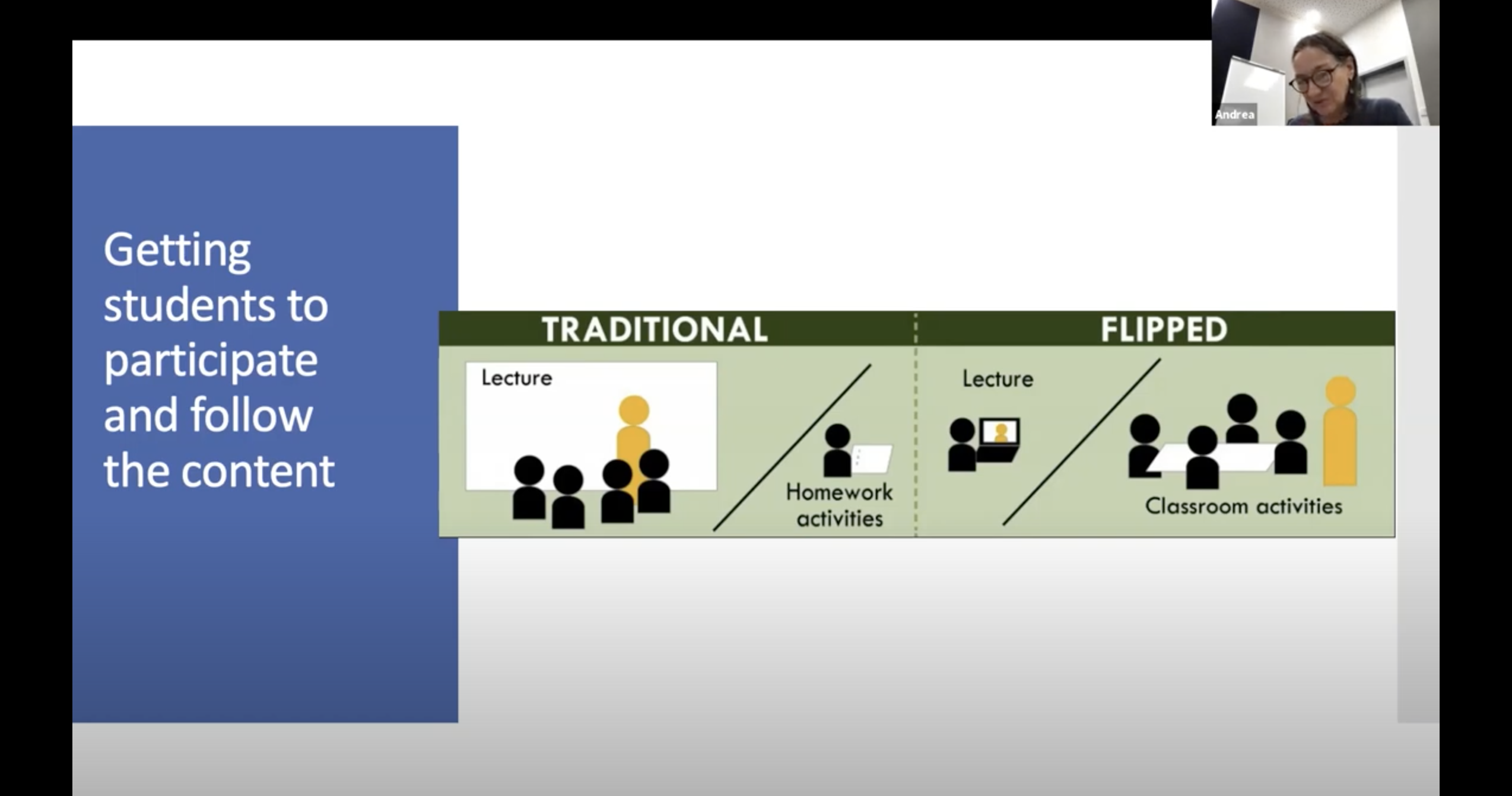 Andrea

Getting students to participate and follow the content

TRADITIONAL

Lecture

Homework activities

FLIPPED

Lecture

Classroom activities